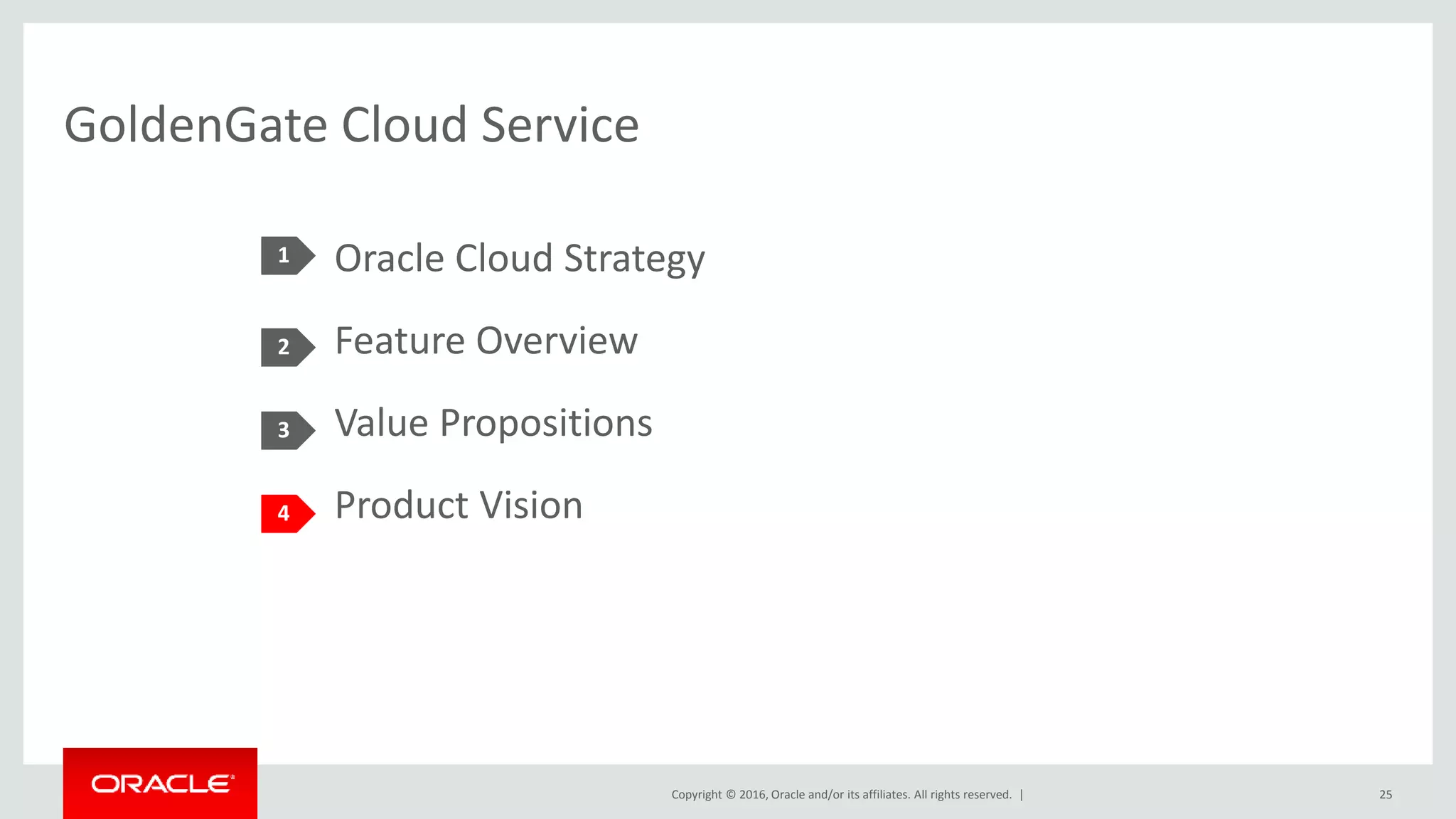 GoldenGate Cloud Service

1 Oracle Cloud Strategy

2 Feature Overview

3 Value Propositions

4 Product Vision

ORACLE

Copyright © 2016, Oracle and/or its affiliates. All rights reserved. |

25